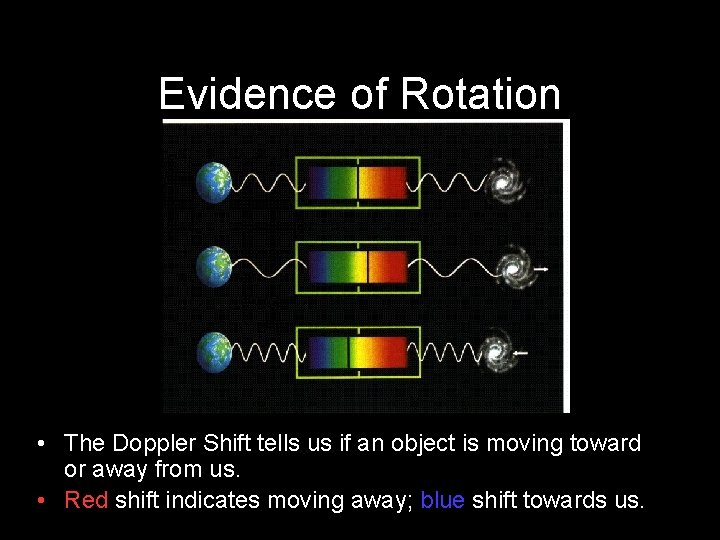 Evidence of Rotation

• The Doppler Shift tells us if an object is moving toward or away from us.

• Red shift indicates moving away; blue shift towards us.